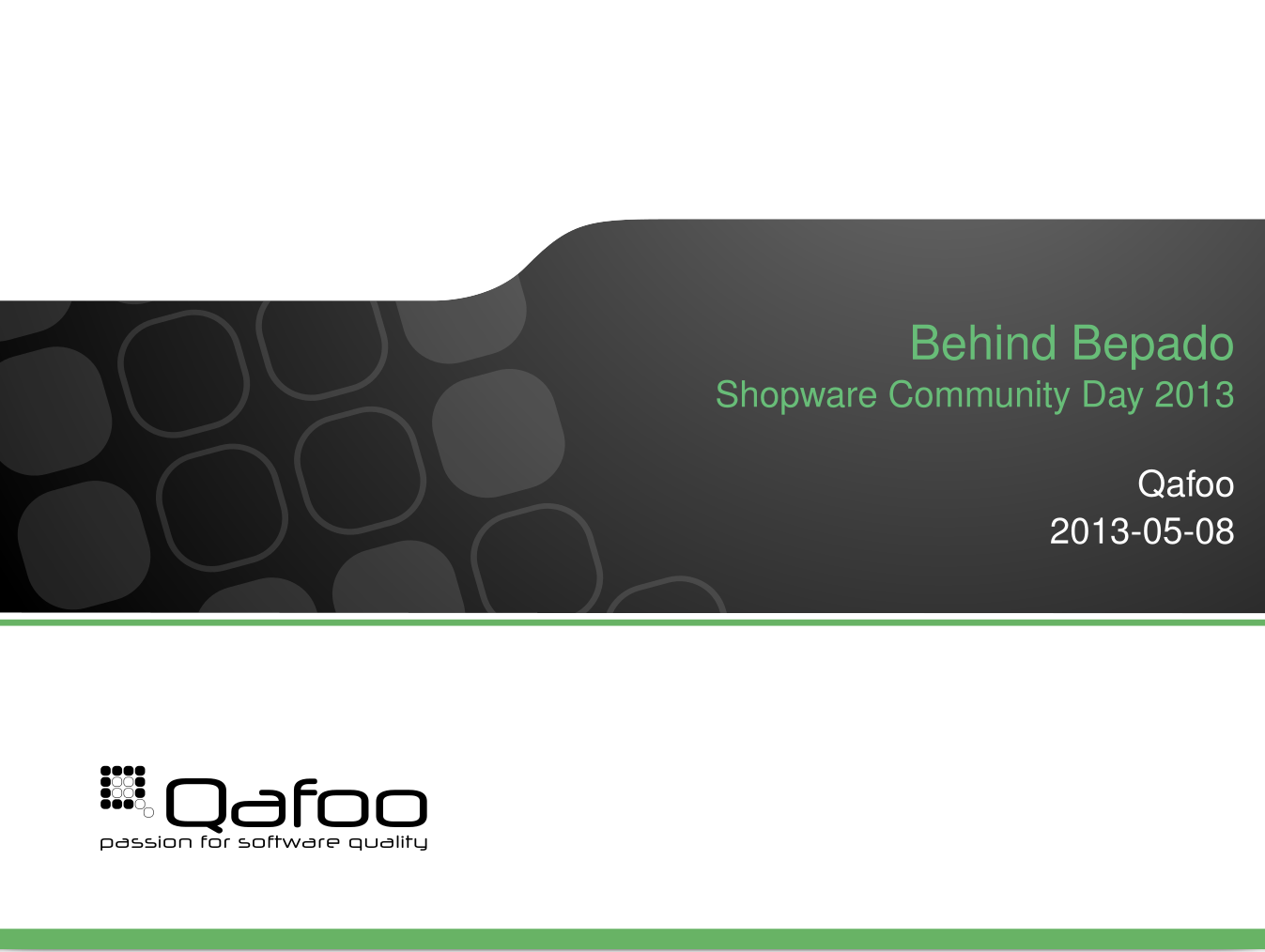 Behind Bepado
Shopware Community Day 2013

Qafoo
2013-05-08

Qafoo
passion for software quality